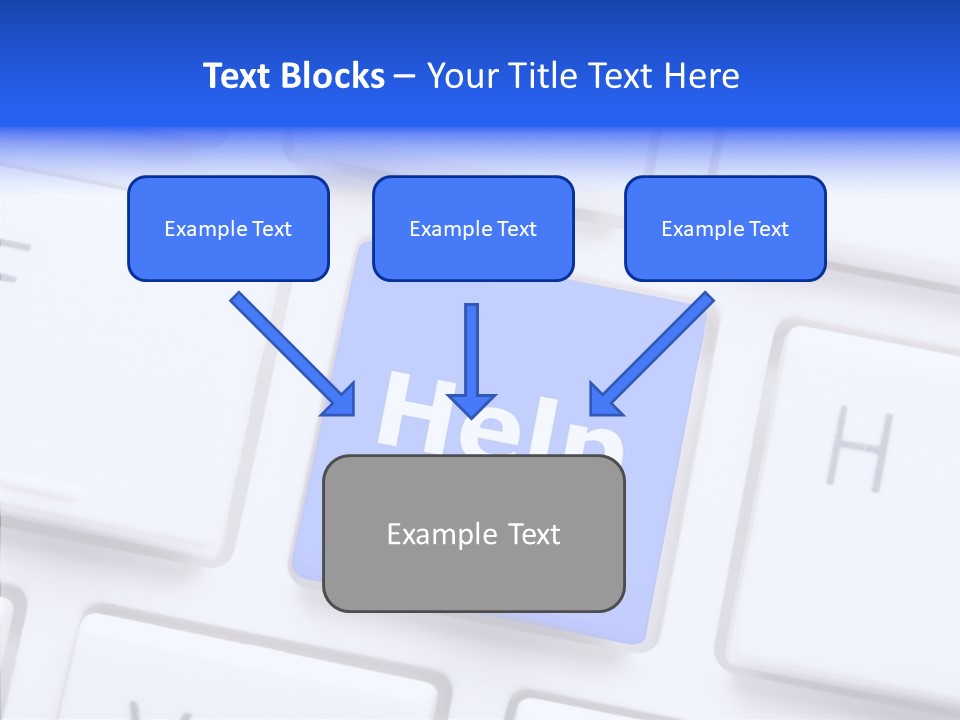 Text Blocks – Your Title Text Here

Example Text

Example Text

Example Text

Help

H

Example Text